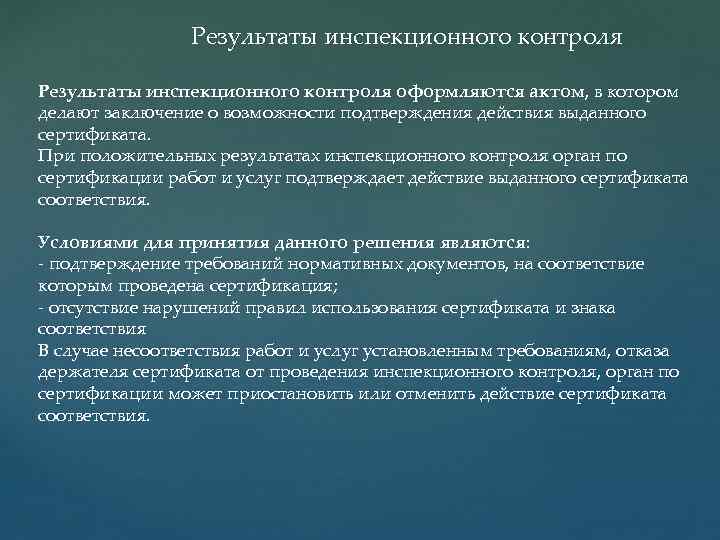 Результаты инспекционного контроля

Результаты инспекционного контроля оформляются актом, в котором делают заключение о возможности подтверждения действия выданного сертификата.
При положительных результатах инспекционного контроля орган по сертификации работ и услуг подтверждает действие выданного сертификата соответствия.

Условиями для принятия данного решения являются:
- подтверждение требований нормативных документов, на соответствие которым проведена сертификация;
- отсутствие нарушений правил использования сертификата и знака соответствия
В случае несоответствия работ и услуг установленным требованиям, отказа держателя сертификата от проведения инспекционного контроля, орган по сертификации может приостановить или отменить действие сертификата соответствия.